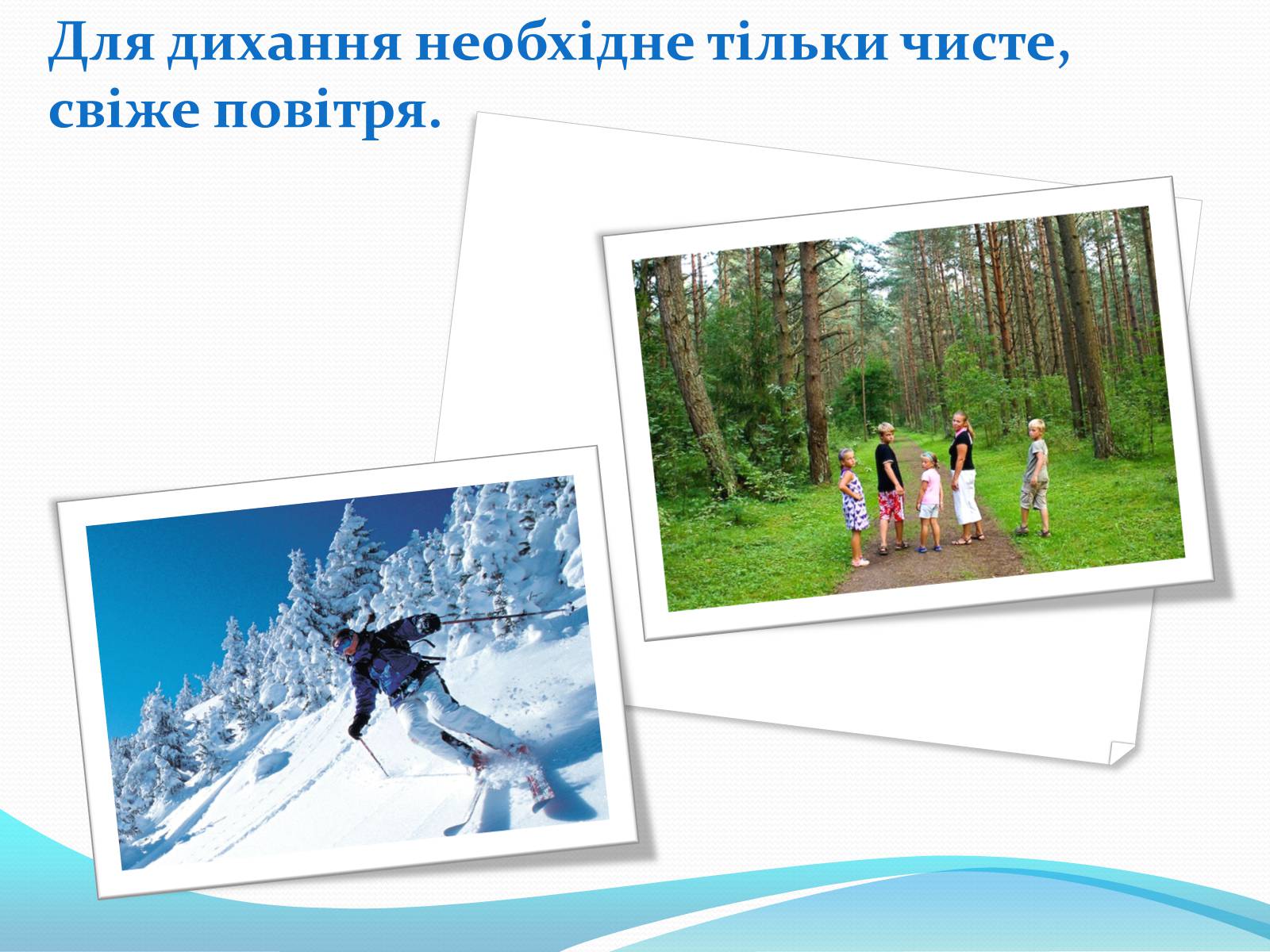 Для дихання необхідне тільки чисте, свіже повітря.